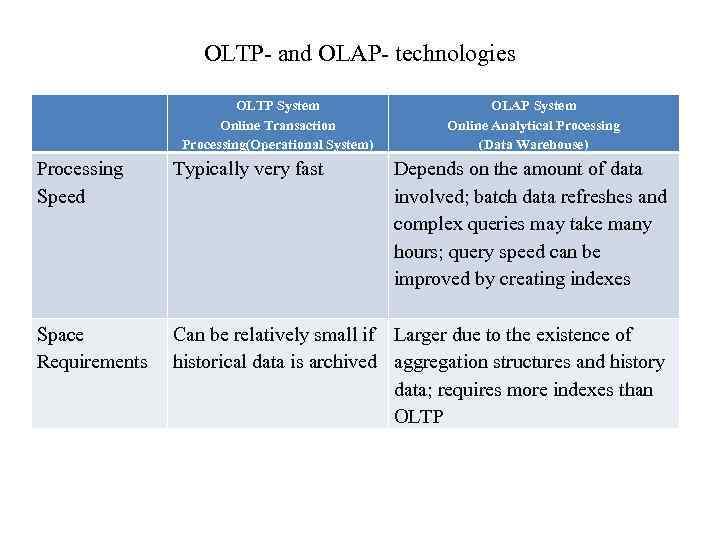 OLTP- and OLAP- technologies

| | OLTP System Online Transaction Processing(Operational System) | OLAP System Online Analytical Processing (Data Warehouse) |
|---|---|---|
| Processing Speed | Typically very fast | Depends on the amount of data involved; batch data refreshes and complex queries may take many hours; query speed can be improved by creating indexes |
| Space Requirements | Can be relatively small if historical data is archived | Larger due to the existence of aggregation structures and history data; requires more indexes than OLTP |